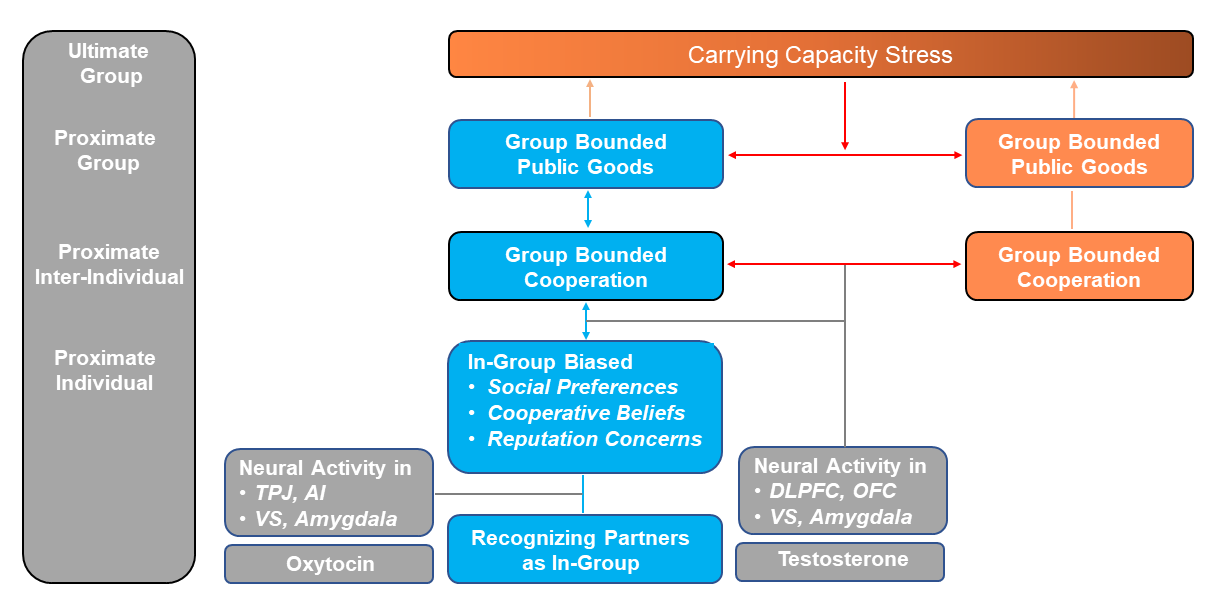 Ultimate Group

Proximate Group

Proximate Inter-Individual

Proximate Individual

Carrying Capacity Stress

Group Bounded Public Goods

Group Bounded Public Goods

Group Bounded Cooperation

Group Bounded Cooperation

In-Group Biased
• Social Preferences
• Cooperative Beliefs
• Reputation Concerns

Neural Activity in
• TPJ, AI
• VS, Amygdala

Oxytocin

Recognizing Partners as In-Group

Neural Activity in
• DLPFC, OFC
• VS, Amygdala

Testosterone